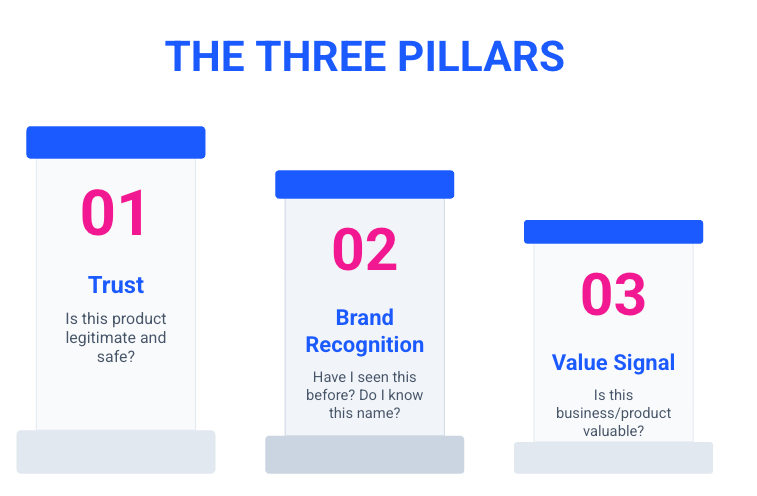 THE THREE PILLARS

01

Trust

Is this product legitimate and safe?

02

Brand Recognition

Have I seen this before? Do I know this name?

03

Value Signal

Is this business/product valuable?